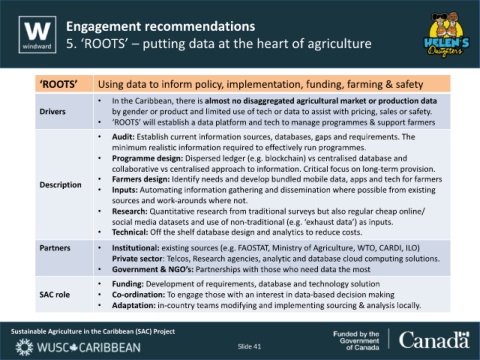 W
windward

Engagement recommendations
5. 'ROOTS' – putting data at the heart of agriculture

HELEN'S Daughters

| 'ROOTS' | Using data to inform policy, implementation, funding, farming & safety |
|---|---|
| Drivers | • In the Caribbean, there is almost no disaggregated agricultural market or production data by gender or product and limited use of tech or data to assist with pricing, sales or safety. • 'ROOTS' will establish a data platform and tech to manage programmes & support farmers |
| Description | • Audit: Establish current information sources, databases, gaps and requirements. The minimum realistic information required to effectively run programmes. • Programme design: Dispersed ledger (e.g. blockchain) vs centralised database and collaborative vs centralised approach to information. Critical focus on long-term provision. • Farmers design: Identify needs and develop bundled mobile data, apps and tech for farmers • Inputs: Automating information gathering and dissemination where possible from existing sources and work-arounds where not. • Research: Quantitative research from traditional surveys but also regular cheap online/ social media datasets and use of non-traditional (e.g. 'exhaust data') as inputs. • Technical: Off the shelf database design and analytics to reduce costs. |
| Partners | • Institutional: existing sources (e.g. FAOSTAT, Ministry of Agriculture, WTO, CARDI, ILO) Private sector: Telcos, Research agencies, analytic and database cloud computing solutions. • Government & NGO's: Partnerships with those who need data the most |
| SAC role | • Funding: Development of requirements, database and technology solution • Co-ordination: To engage those with an interest in data-based decision making • Adaptation: in-country teams modifying and implementing sourcing & analysis locally. |

Sustainable Agriculture in the Caribbean (SAC) Project
WUSC CARIBBEAN
Slide 41
Funded by the Government of Canada
Canada